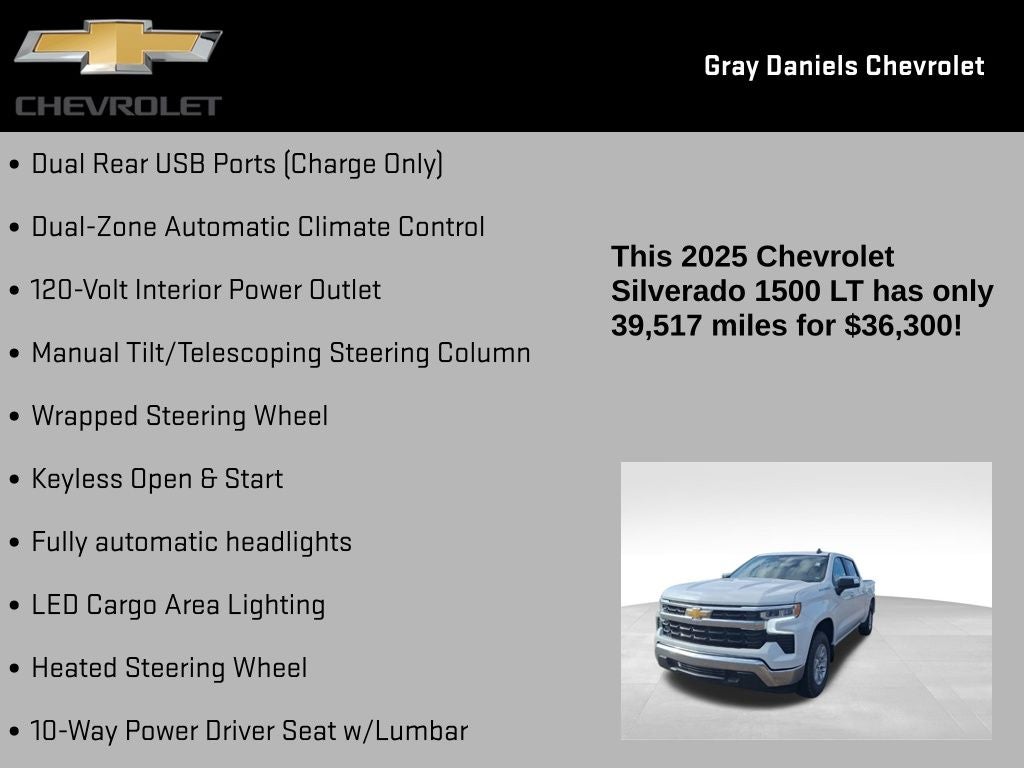 CHEVROLET

Gray Daniels Chevrolet

• Dual Rear USB Ports (Charge Only)

• Dual-Zone Automatic Climate Control

• 120-Volt Interior Power Outlet

• Manual Tilt/Telescoping Steering Column

• Wrapped Steering Wheel

• Keyless Open & Start

• Fully automatic headlights

• LED Cargo Area Lighting

• Heated Steering Wheel

• 10-Way Power Driver Seat w/Lumbar

This 2025 Chevrolet Silverado 1500 LT has only 39,517 miles for $36,300!